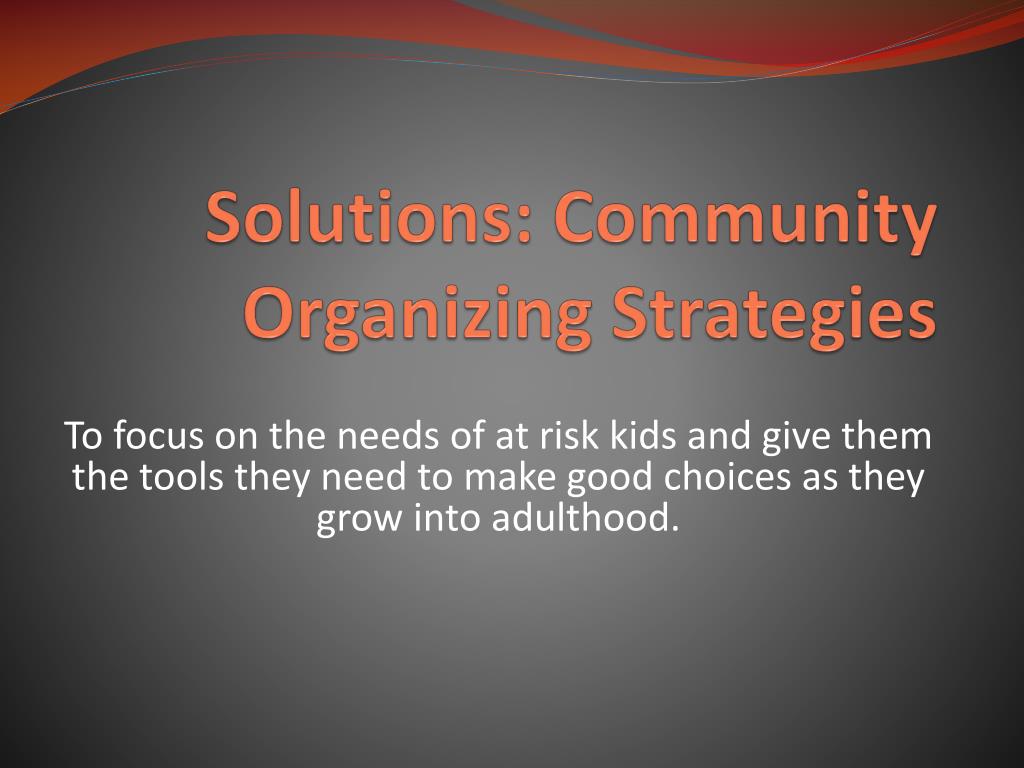 Solutions: Community Organizing Strategies

To focus on the needs of at risk kids and give them the tools they need to make good choices as they grow into adulthood.